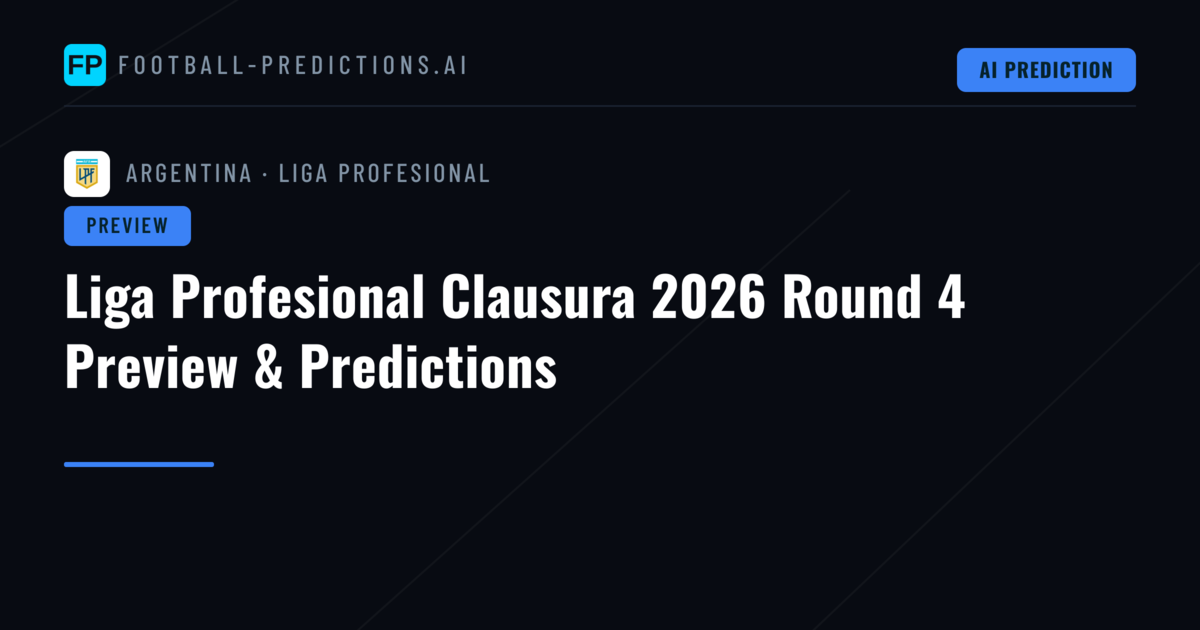 FP FOOTBALL-PREDICTIONS.AI

AI PREDICTION

LPF

ARGENTINA · LIGA PROFESIONAL

PREVIEW

Liga Profesional Clausura 2026 Round 4 Preview & Predictions